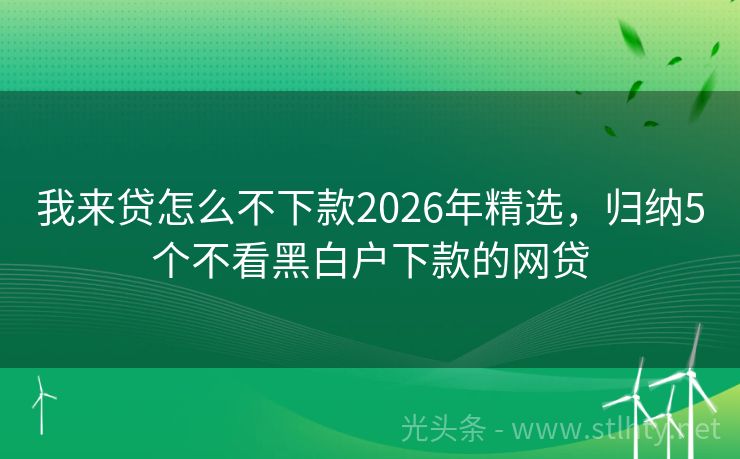 我来贷怎么不下款2026年精选，归纳5个不看黑白户下款的网贷

光头条 - www.stlhty.net